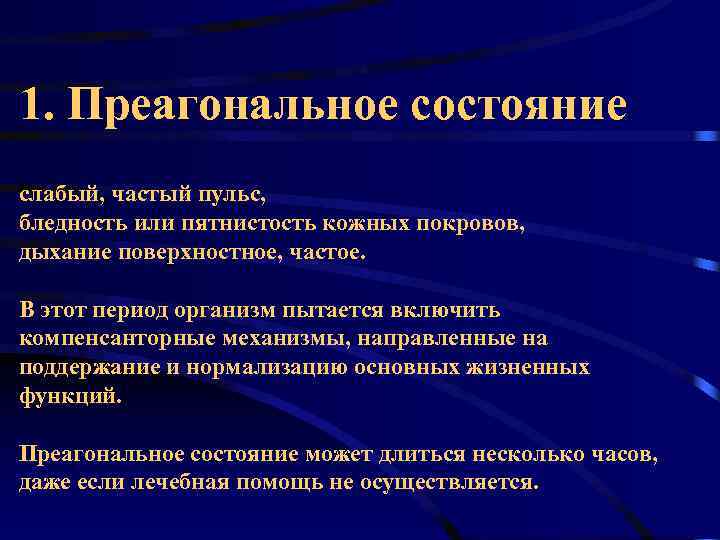 1. Преагональное состояние

слабый, частый пульс,
бледность или пятнистость кожных покровов,
дыхание поверхностное, частое.

В этот период организм пытается включить компенсанторные механизмы, направленные на поддержание и нормализацию основных жизненных функций.

Преагональное состояние может длиться несколько часов, даже если лечебная помощь не осуществляется.